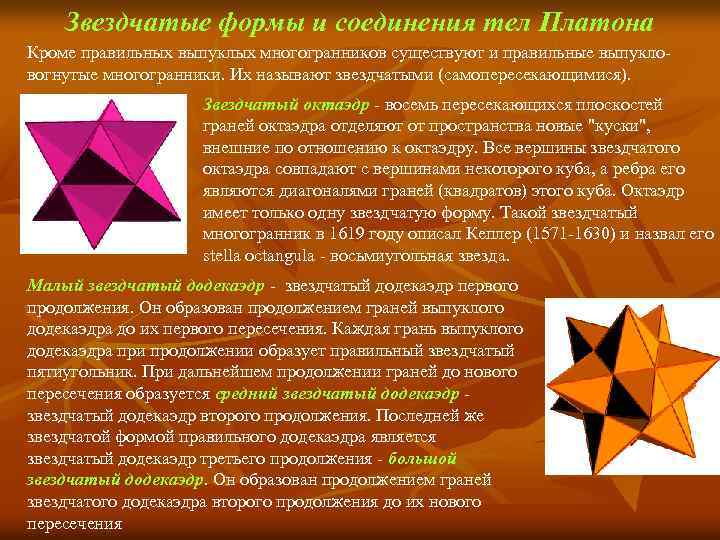 Звездчатые формы и соединения тел Платона

Кроме правильных выпуклых многогранников существуют и правильные выпукло-вогнутые многогранники. Их называют звездчатыми (самопересекающимися).

Звездчатый октаэдр - восемь пересекающихся плоскостей граней октаэдра отделяют от пространства новые "куски", внешние по отношению к октаэдру. Все вершины звездчатого октаэдра совпадают с вершинами некоторого куба, а ребра его являются диагоналями граней (квадратов) этого куба. Октаэдр имеет только одну звездчатую форму. Такой звездчатый многогранник в 1619 году описал Кеплер (1571-1630) и назвал его stella octangula - восьмиугольная звезда.

Малый звездчатый додекаэдр - звездчатый додекаэдр первого продолжения. Он образован продолжением граней выпуклого додекаэдра до их первого пересечения. Каждая грань выпуклого додекаэдра при продолжении образует правильный звездчатый пятиугольник. При дальнейшем продолжении граней до нового пересечения образуется средний звездчатый додекаэдр - звездчатый додекаэдр второго продолжения. Последней же звездчатой формой правильного додекаэдра является звездчатый додекаэдр третьего продолжения - большой звездчатый додекаэдр. Он образован продолжением граней звездчатого додекаэдра второго продолжения до их нового пересечения